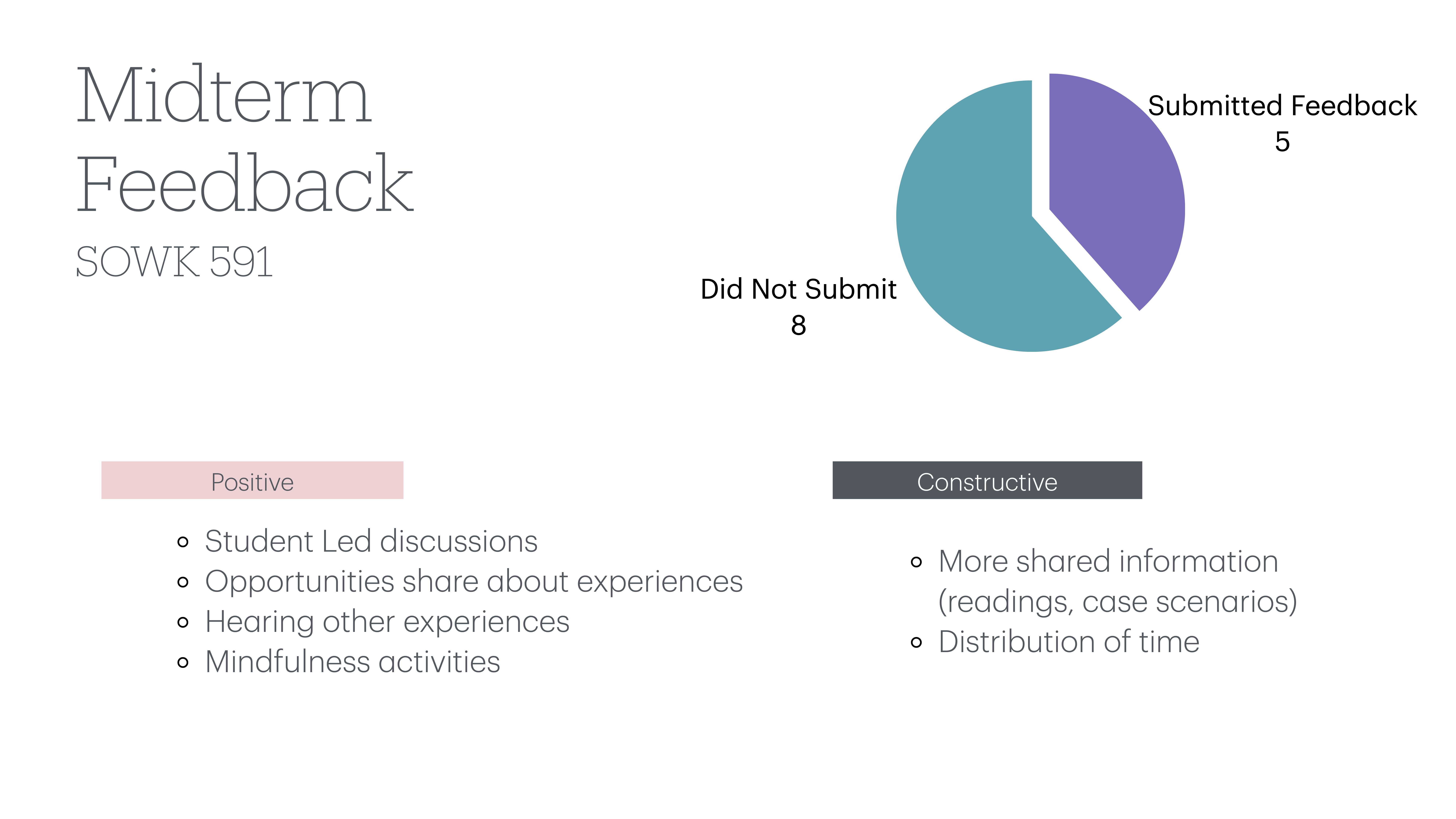 Midterm Feedback

SOWK 591

Submitted Feedback
5

Did Not Submit
8

Positive

- Student Led discussions
- Opportunities share about experiences
- Hearing other experiences
- Mindfulness activities

Constructive

- More shared information (readings, case scenarios)
- Distribution of time